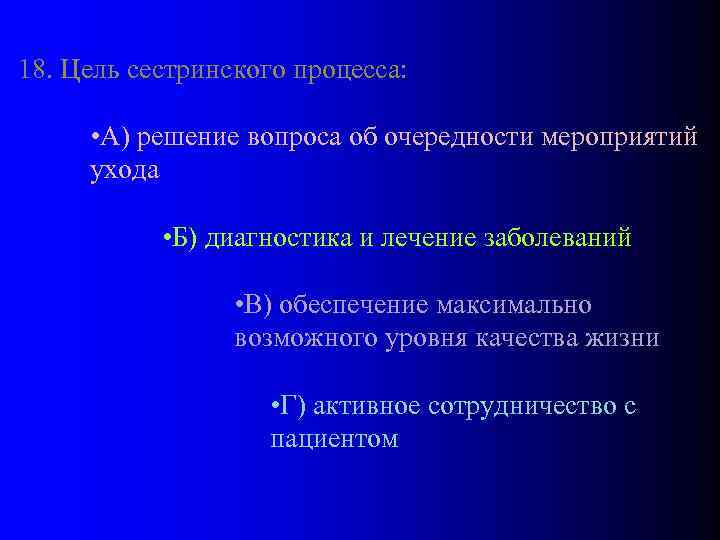 18. Цель сестринского процесса:

•А) решение вопроса об очередности мероприятий ухода

•Б) диагностика и лечение заболеваний

•В) обеспечение максимально возможного уровня качества жизни

•Г) активное сотрудничество с пациентом